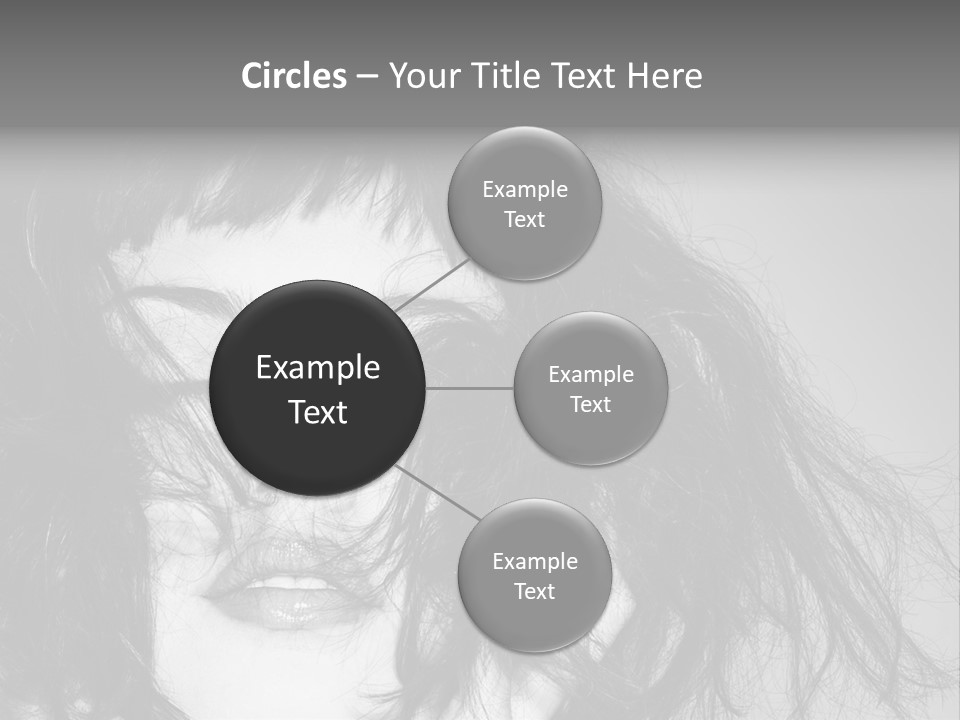 Circles – Your Title Text Here

Example Text

Example Text

Example Text

Example Text